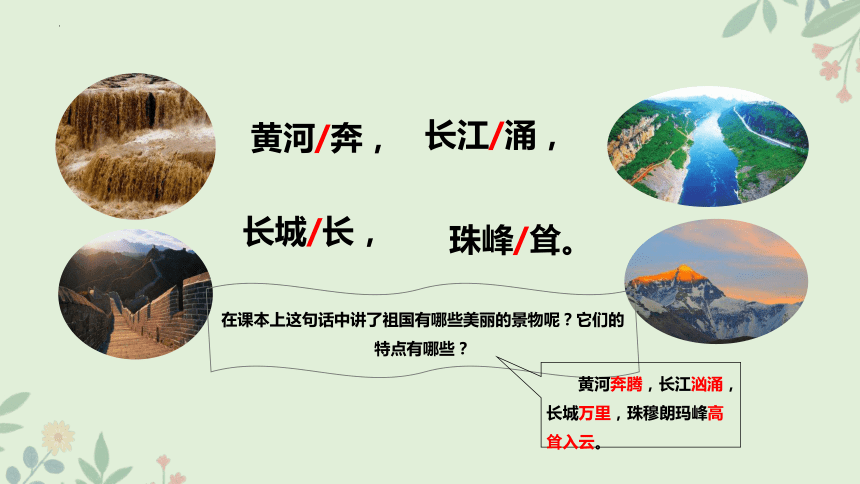 黄河/奔， 长江/涌，

长城/长， 珠峰/耸。

在课本上这句话中讲了祖国有哪些美丽的景物呢？它们的特点有哪些？

黄河奔腾，长江汹涌，长城万里，珠穆朗玛峰高耸入云。